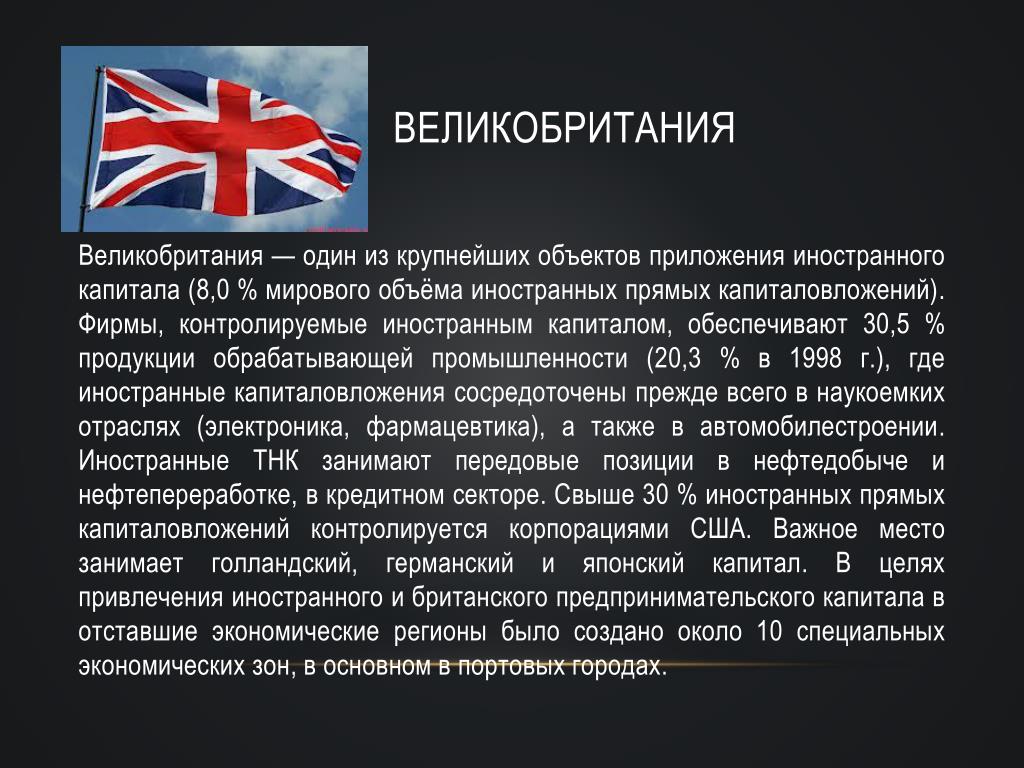 ВЕЛИКОБРИТАНИЯ

Великобритания — один из крупнейших объектов приложения иностранного капитала (8,0 % мирового объёма иностранных прямых капиталовложений). Фирмы, контролируемые иностранным капиталом, обеспечивают 30,5 % продукции обрабатывающей промышленности (20,3 % в 1998 г.), где иностранные капиталовложения сосредоточены прежде всего в наукоемких отраслях (электроника, фармацевтика), а также в автомобилестроении. Иностранные ТНК занимают передовые позиции в нефтедобыче и нефтепереработке, в кредитном секторе. Свыше 30 % иностранных прямых капиталовложений контролируется корпорациями США. Важное место занимает голландский, германский и японский капитал. В целях привлечения иностранного и британского предпринимательского капитала в отставшие экономические регионы было создано около 10 специальных экономических зон, в основном в портовых городах.